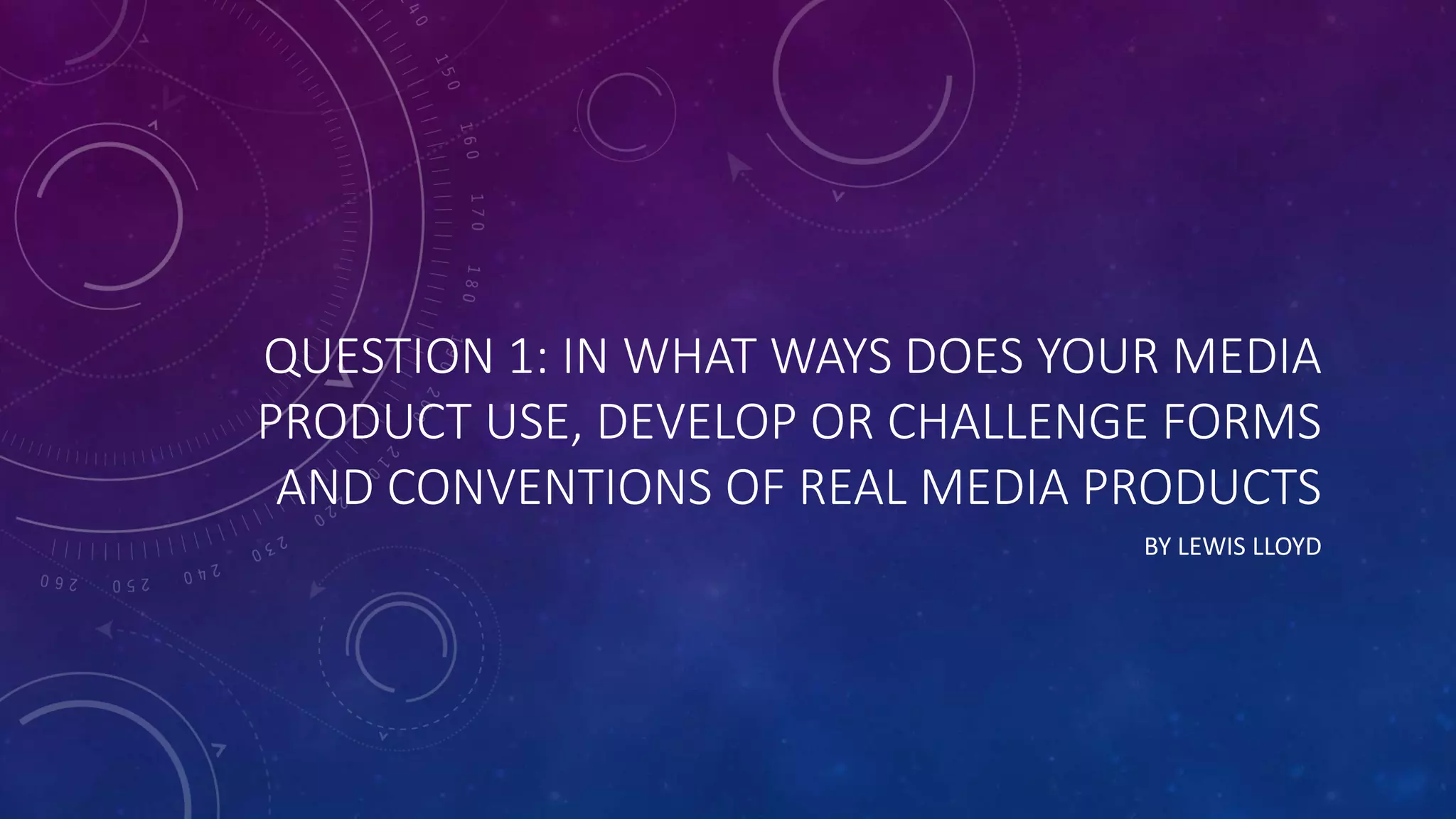 QUESTION 1: IN WHAT WAYS DOES YOUR MEDIA PRODUCT USE, DEVELOP OR CHALLENGE FORMS AND CONVENTIONS OF REAL MEDIA PRODUCTS

BY LEWIS LLOYD